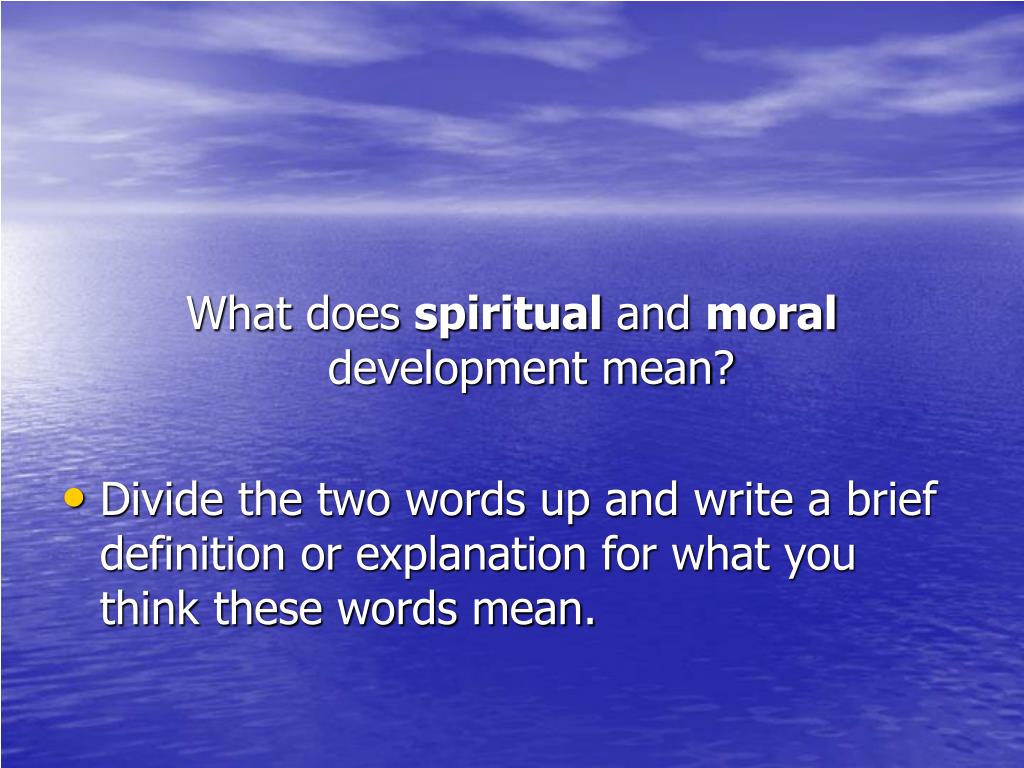 What does spiritual and moral development mean?

• Divide the two words up and write a brief definition or explanation for what you think these words mean.